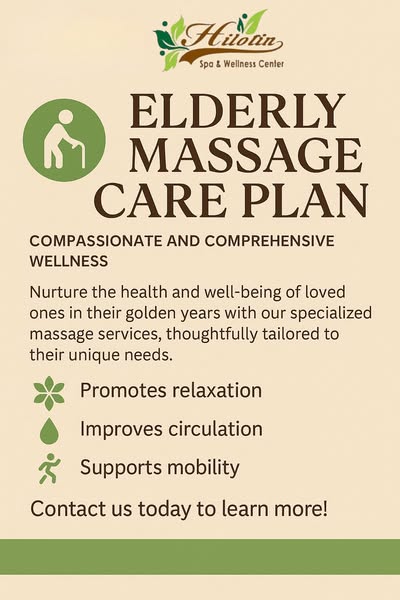 Hilotin
Spa & Wellness Center

ELDERLY MASSAGE CARE PLAN

COMPASSIONATE AND COMPREHENSIVE WELLNESS

Nurture the health and well-being of loved ones in their golden years with our specialized massage services, thoughtfully tailored to their unique needs.

Promotes relaxation

Improves circulation

Supports mobility

Contact us today to learn more!